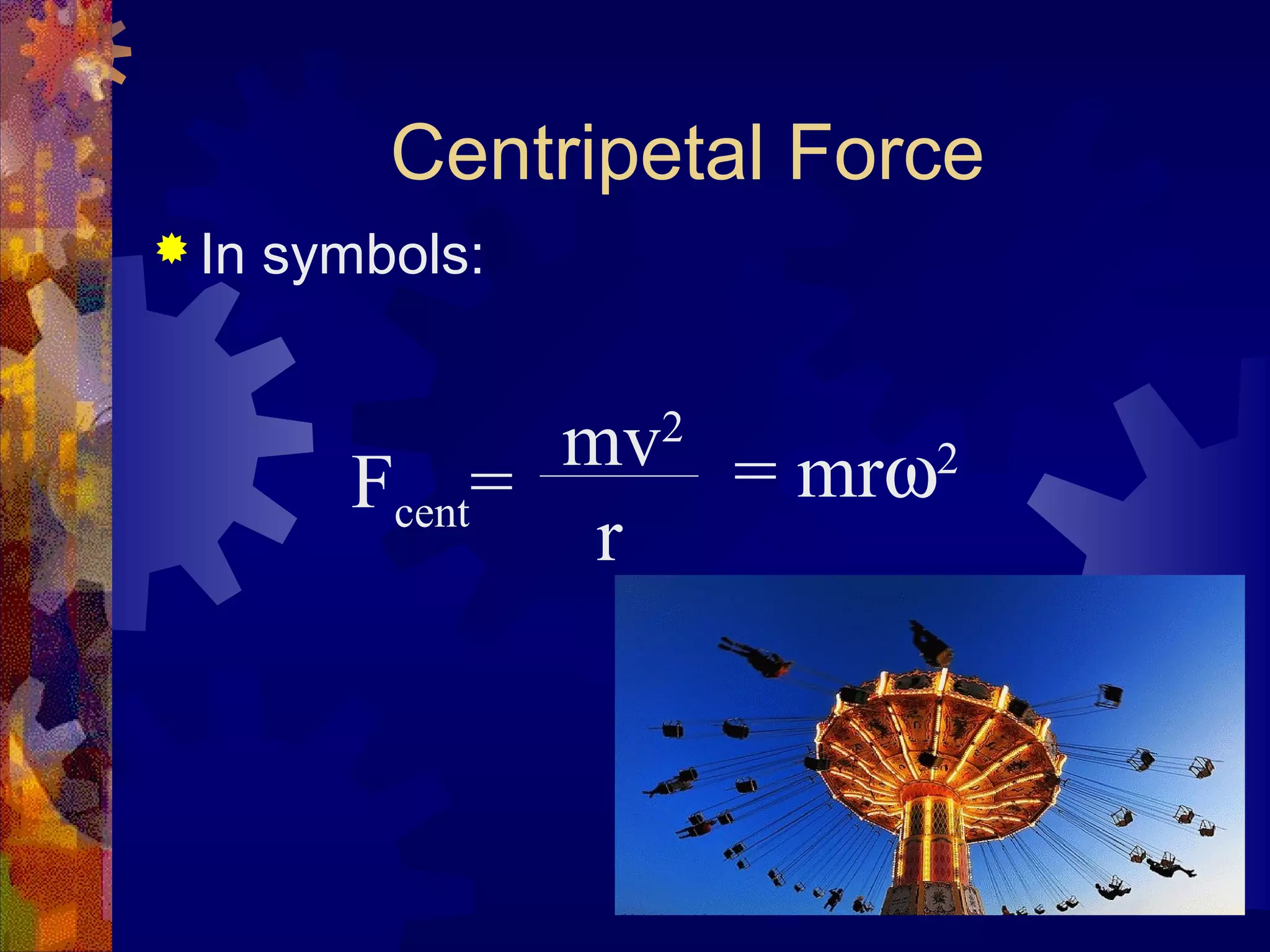 Centripetal Force

In symbols:

$F_{cent} = \frac{mv^2}{r} = mr\omega^2$